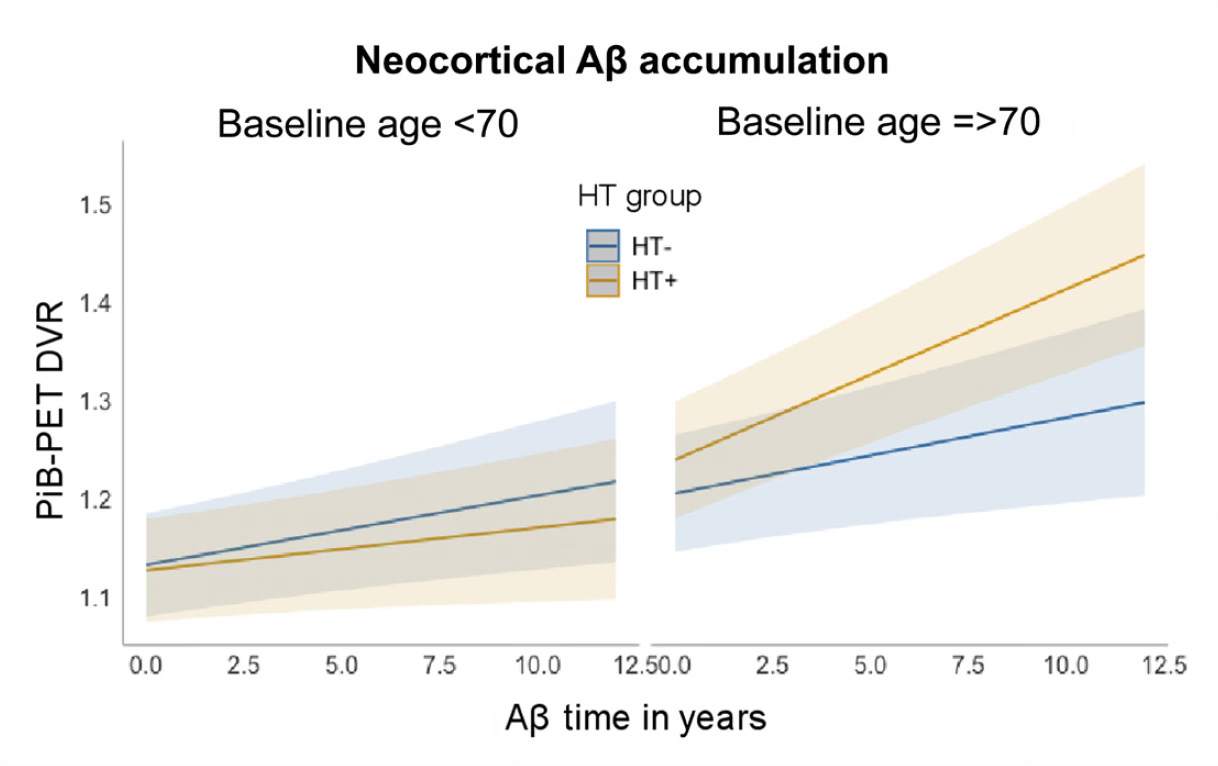 Neocortical Aβ accumulation

Baseline age <70

Baseline age =>70

HT group
HT-
HT+

PiB-PET DVR

1.5
1.4
1.3
1.2
1.1

0.0 2.5 5.0 7.5 10.0 12.50.0 2.5 5.0 7.5 10.0 12.5

Aβ time in years